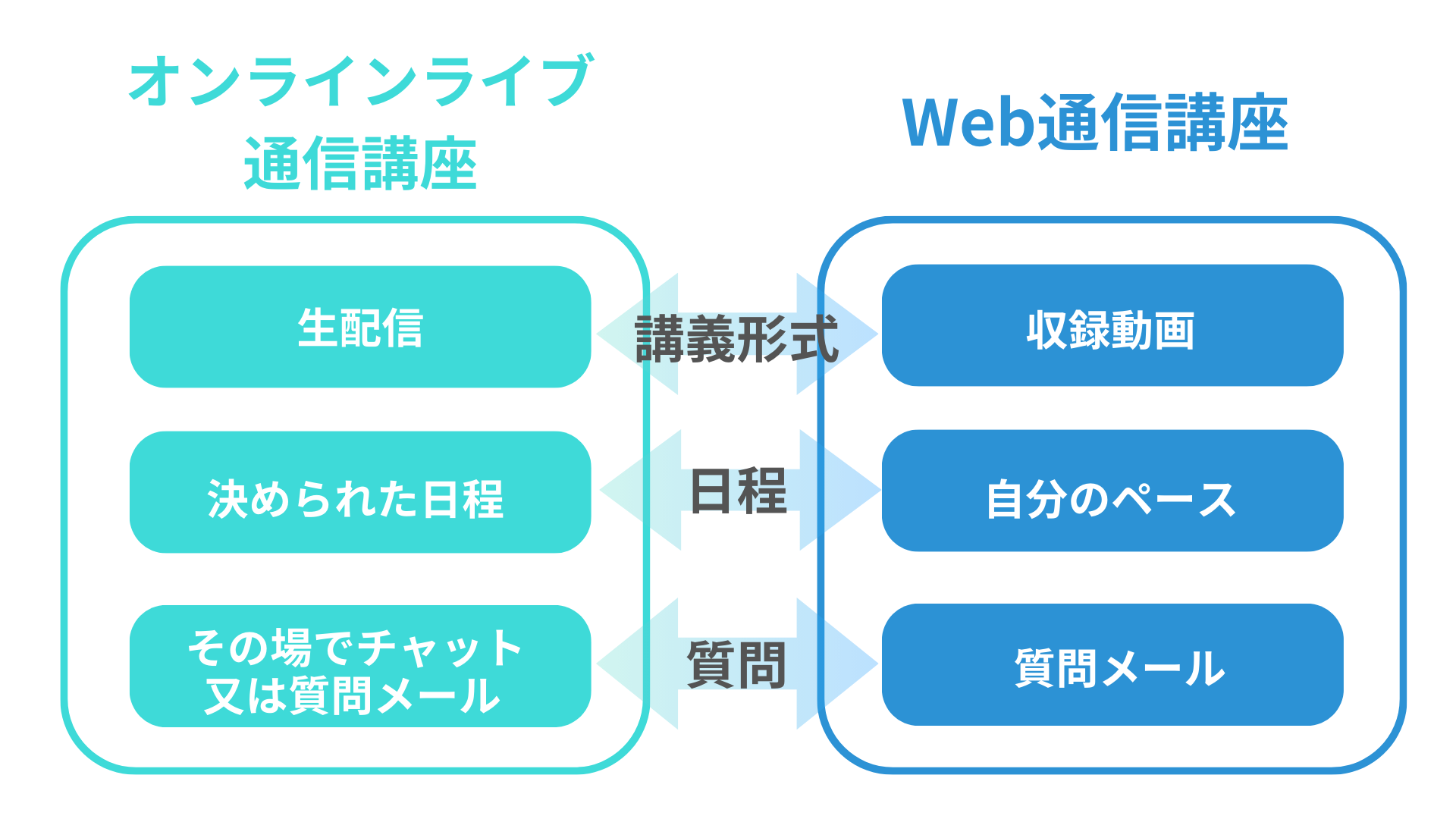 オンラインライブ
通信講座

Web通信講座

生配信

講義形式

収録動画

決められた日程

日程

自分のペース

その場でチャット
又は質問メール

質問

質問メール